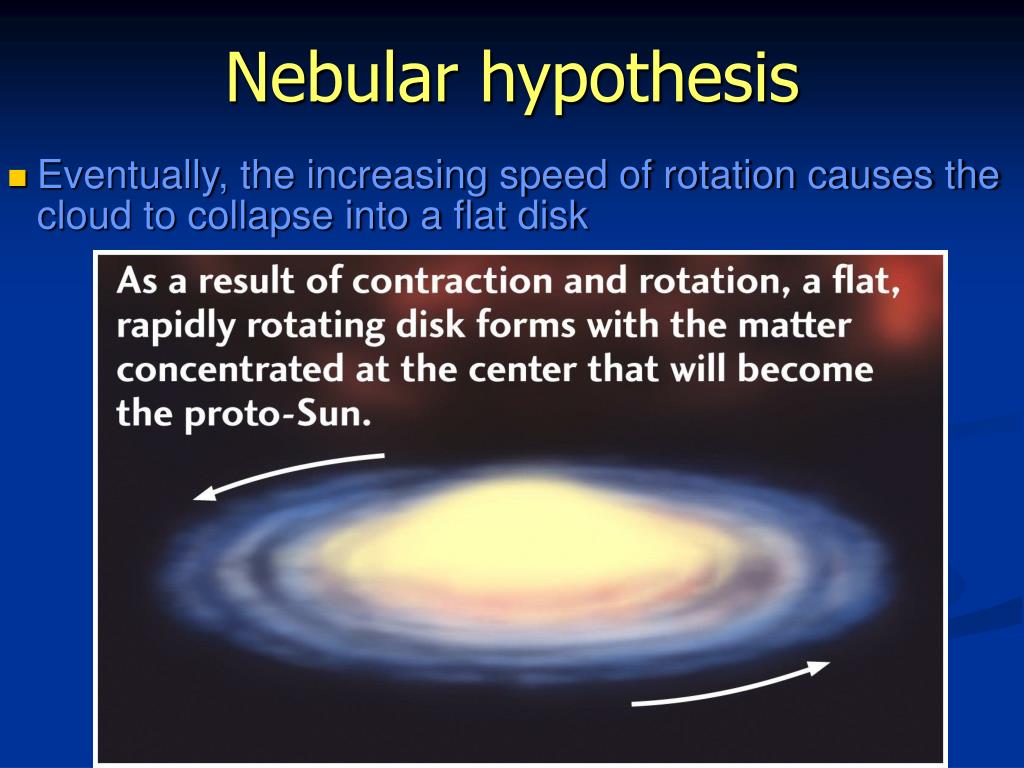 Nebular hypothesis

Eventually, the increasing speed of rotation causes the cloud to collapse into a flat disk

As a result of contraction and rotation, a flat, rapidly rotating disk forms with the matter concentrated at the center that will become the proto-Sun.